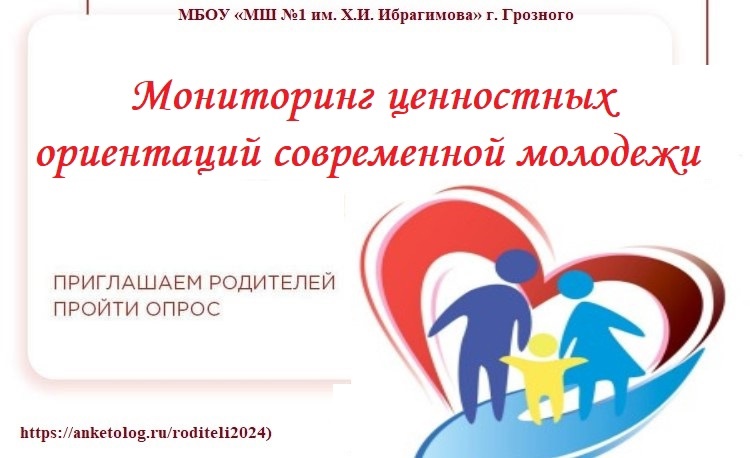 МБОУ «МШ №1 им. Х.И. Ибрагимова» г. Грозного

Мониторинг ценностных ориентаций современной молодежи

ПРИГЛАШАЕМ РОДИТЕЛЕЙ ПРОЙТИ ОПРОС

https://anketolog.ru/roditeli2024)